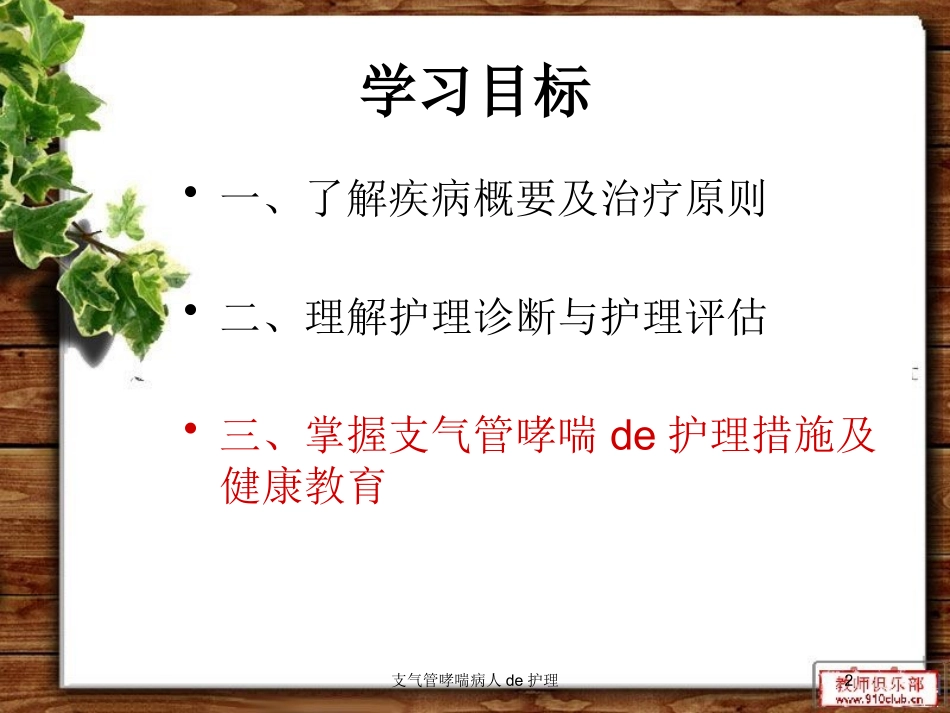 学习目标

• 一、了解疾病概要及治疗原则

• 二、理解护理诊断与护理评估

• 三、掌握支气管哮喘 de 护理措施及健康教育

支气管哮喘病人 de 护理

2

教师俱乐部
www.910club.cn